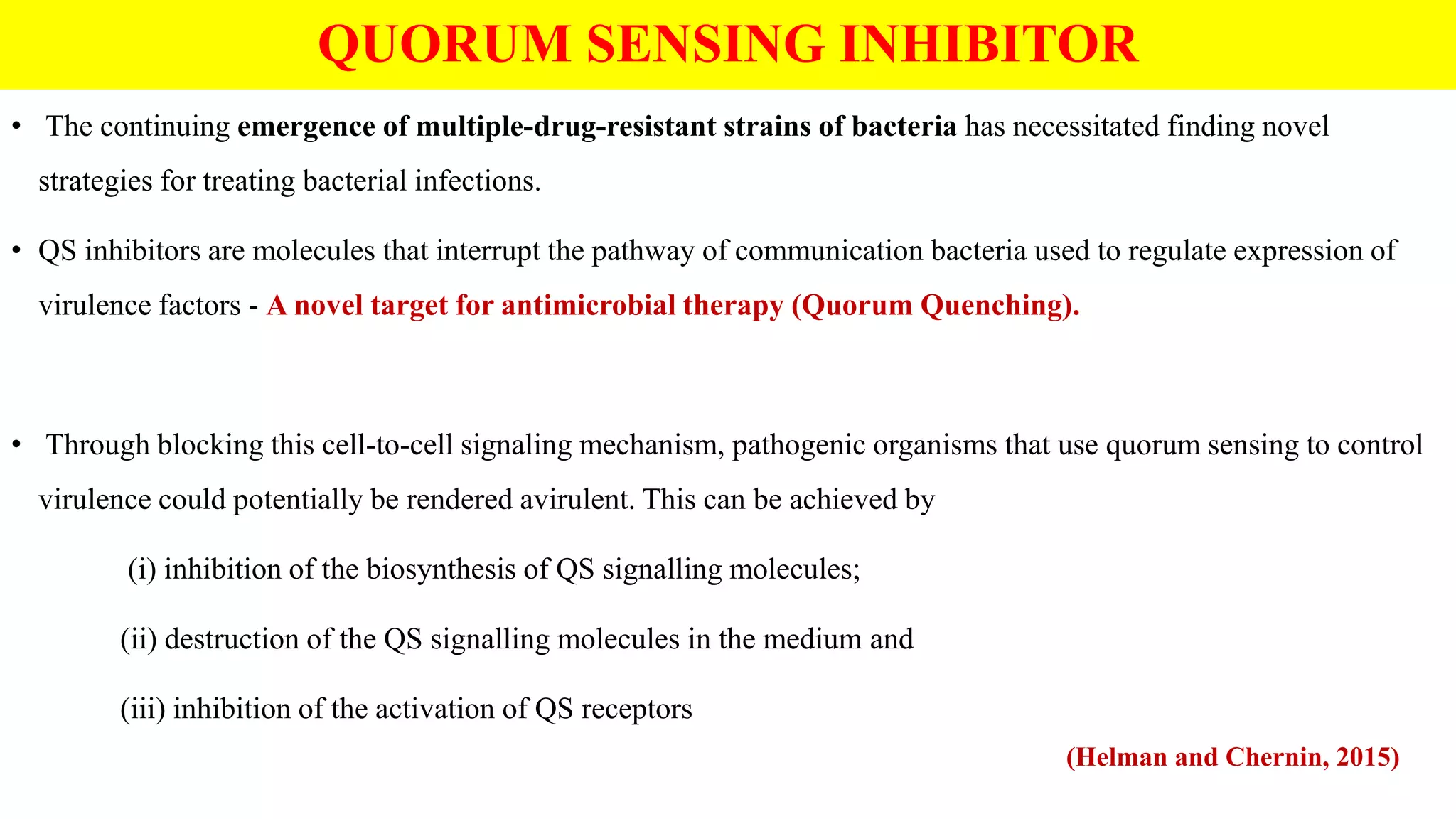 QUORUM SENSING INHIBITOR

• The continuing emergence of multiple-drug-resistant strains of bacteria has necessitated finding novel strategies for treating bacterial infections.

• QS inhibitors are molecules that interrupt the pathway of communication bacteria used to regulate expression of virulence factors - A novel target for antimicrobial therapy (Quorum Quenching).

• Through blocking this cell-to-cell signaling mechanism, pathogenic organisms that use quorum sensing to control virulence could potentially be rendered avirulent. This can be achieved by

(i) inhibition of the biosynthesis of QS signalling molecules;

(ii) destruction of the QS signalling molecules in the medium and

(iii) inhibition of the activation of QS receptors

(Helman and Chernin, 2015)